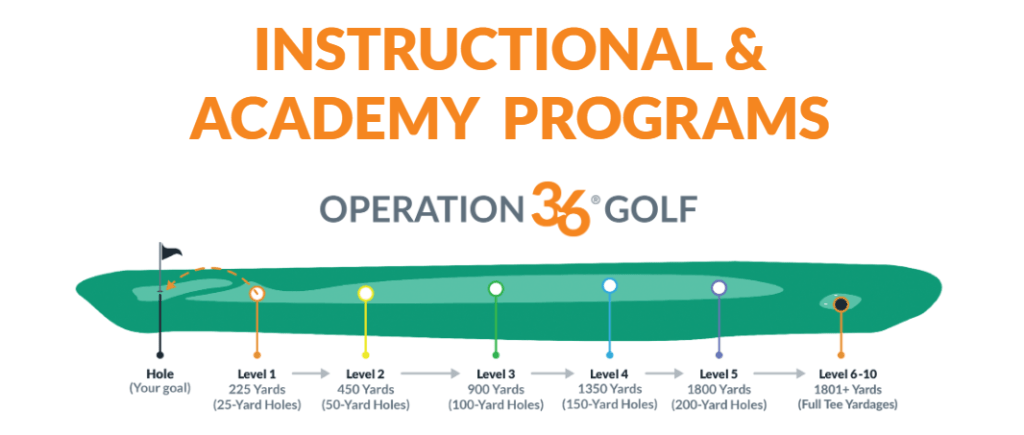 INSTRUCTIONAL & ACADEMY PROGRAMS

OPERATION 36® GOLF

Hole
(Your goal)

Level 1
225 Yards
(25-Yard Holes)

Level 2
450 Yards
(50-Yard Holes)

Level 3
900 Yards
(100-Yard Holes)

Level 4
1350 Yards
(150-Yard Holes)

Level 5
1800 Yards
(200-Yard Holes)

Level 6-10
1801+ Yards
(Full Tee Yardages)